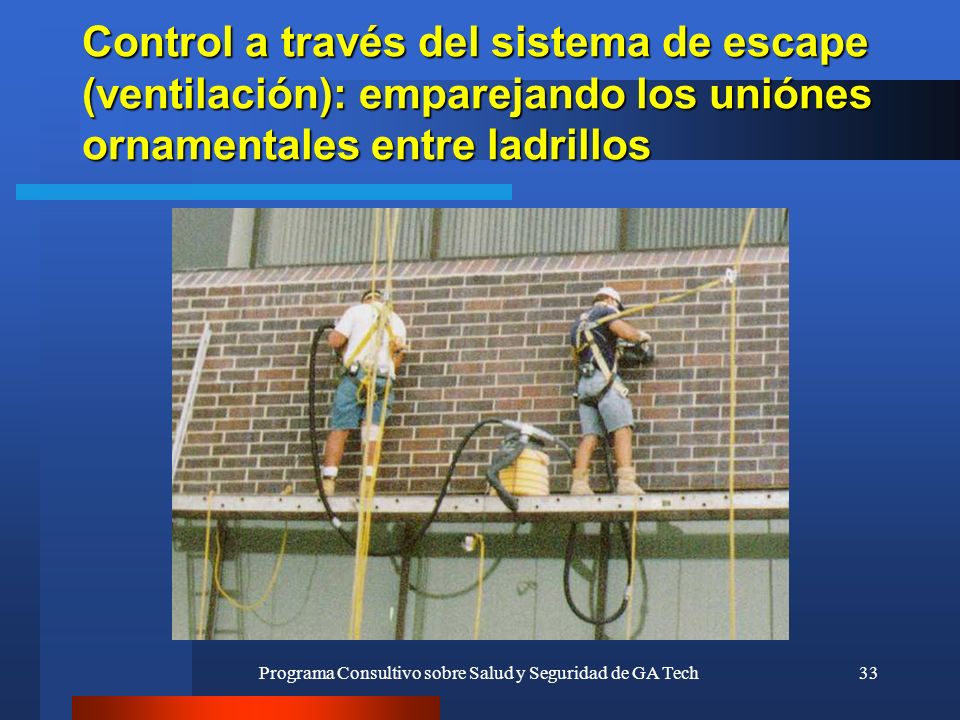 Control a través del sistema de escape (ventilación): emparejando los uniónes ornamentales entre ladrillos

Programa Consultivo sobre Salud y Seguridad de GA Tech

33